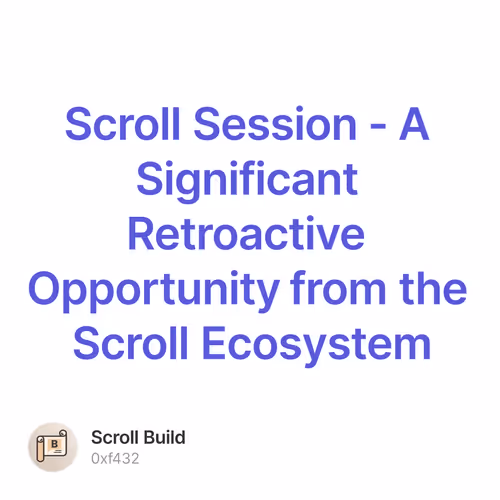 Scroll Session - A Significant Retroactive Opportunity from the Scroll Ecosystem

B

Scroll Build
0xf432